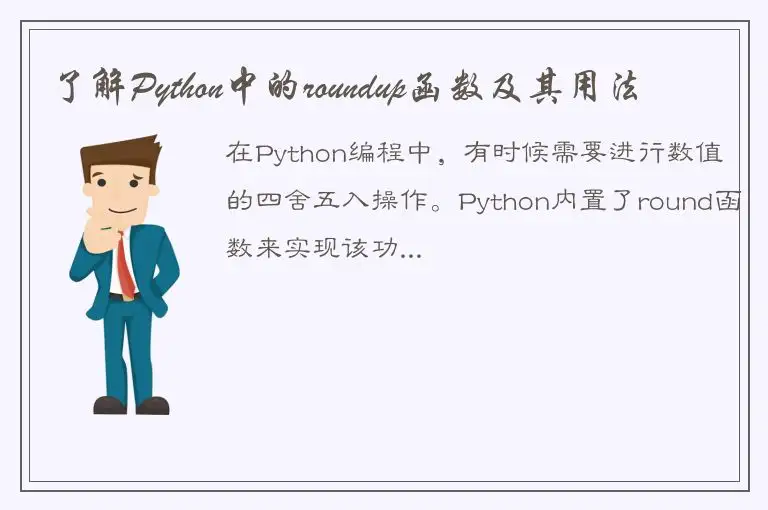 了解Python中的roundup函数及其用法

在Python编程中，有时候需要进行数值的四舍五入操作。Python内置了round函数来实现该功...